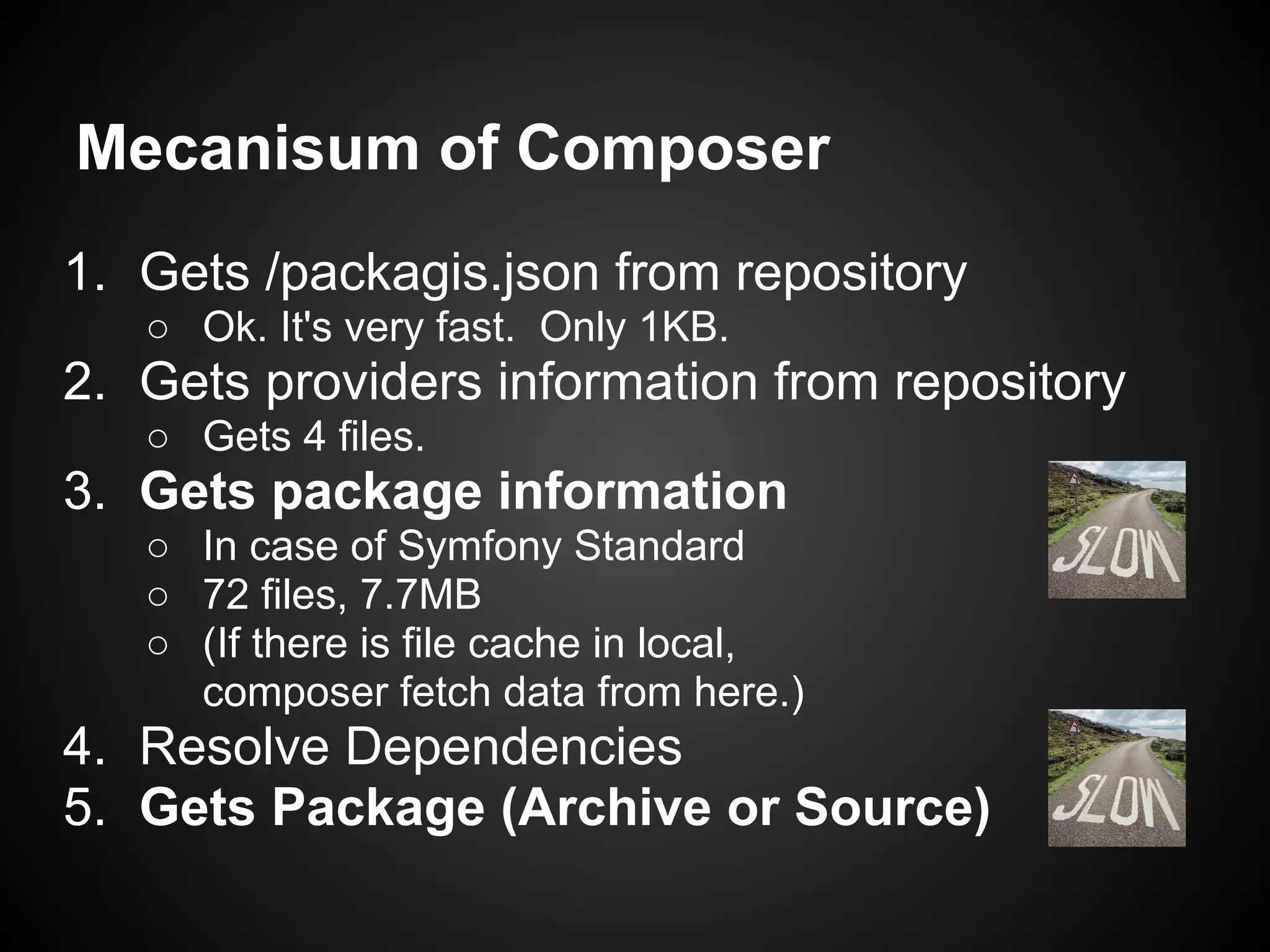 Mecanisum of Composer

1. Gets /packagis.json from repository
   ○ Ok. It's very fast. Only 1KB.
2. Gets providers information from repository
   ○ Gets 4 files.
3. Gets package information
   ○ In case of Symfony Standard
   ○ 72 files, 7.7MB
   ○ (If there is file cache in local, composer fetch data from here.)
4. Resolve Dependencies
5. Gets Package (Archive or Source)

SLOW

SLOW